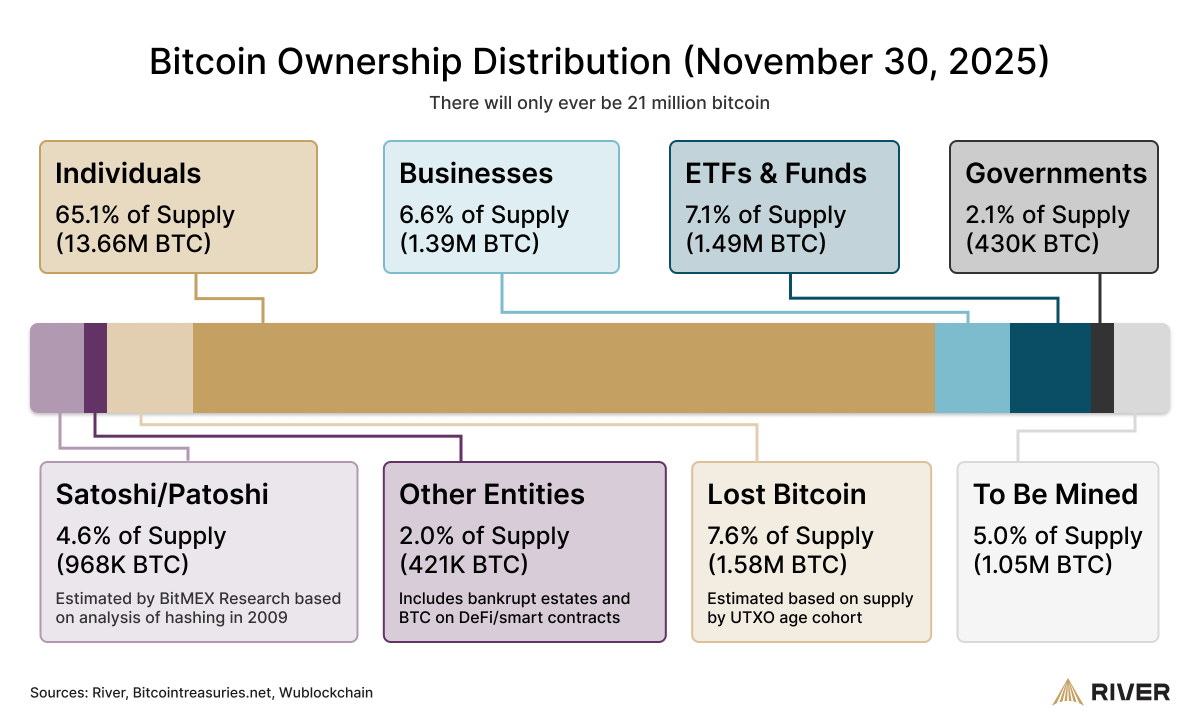 Bitcoin Ownership Distribution (November 30, 2025)

There will only ever be 21 million bitcoin

Individuals
65.1% of Supply
(13.66M BTC)

Businesses
6.6% of Supply
(1.39M BTC)

ETFs & Funds
7.1% of Supply
(1.49M BTC)

Governments
2.1% of Supply
(430K BTC)

Satoshi/Patoshi
4.6% of Supply
(968K BTC)
Estimated by BitMEX Research based on analysis of hashing in 2009

Other Entities
2.0% of Supply
(421K BTC)
Includes bankrupt estates and BTC on DeFi/smart contracts

Lost Bitcoin
7.6% of Supply
(1.58M BTC)
Estimated based on supply by UTXO age cohort

To Be Mined
5.0% of Supply
(1.05M BTC)

Sources: River, Bitcointreasuries.net, Wublockchain

RIVER